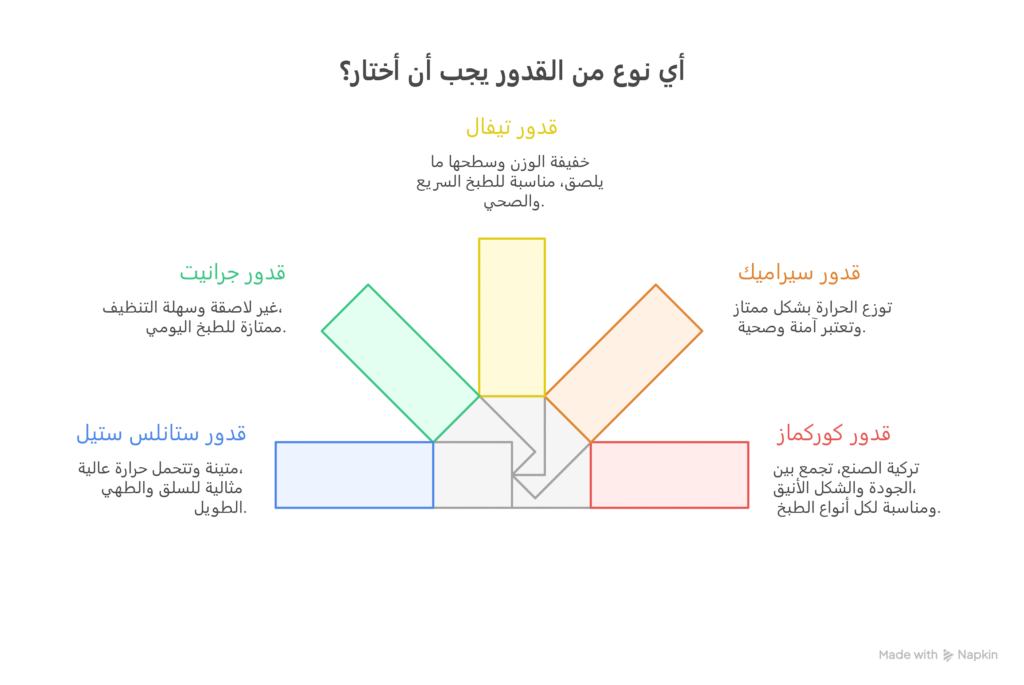 أي نوع من القدور يجب أن أختار؟

قدور تيفال

خفيفة الوزن وسطحها ما يلصق، مناسبة للطبخ السريع والصحي.

قدور جرانيت

غير لاصقة وسهلة التنظيف، ممتازة للطبخ اليومي.

قدور سيراميك

توزع الحرارة بشكل ممتاز وتعتبر آمنة وصحية.

قدور ستانلس ستيل

متينة وتتحمل حرارة عالية، مثالية للسلق والطهي الطويل.

قدور كوركماز

تركية الصنع، تجمع بين الجودة والشكل الأنيق، ومناسبة لكل أنواع الطبخ.

Made with Napkin